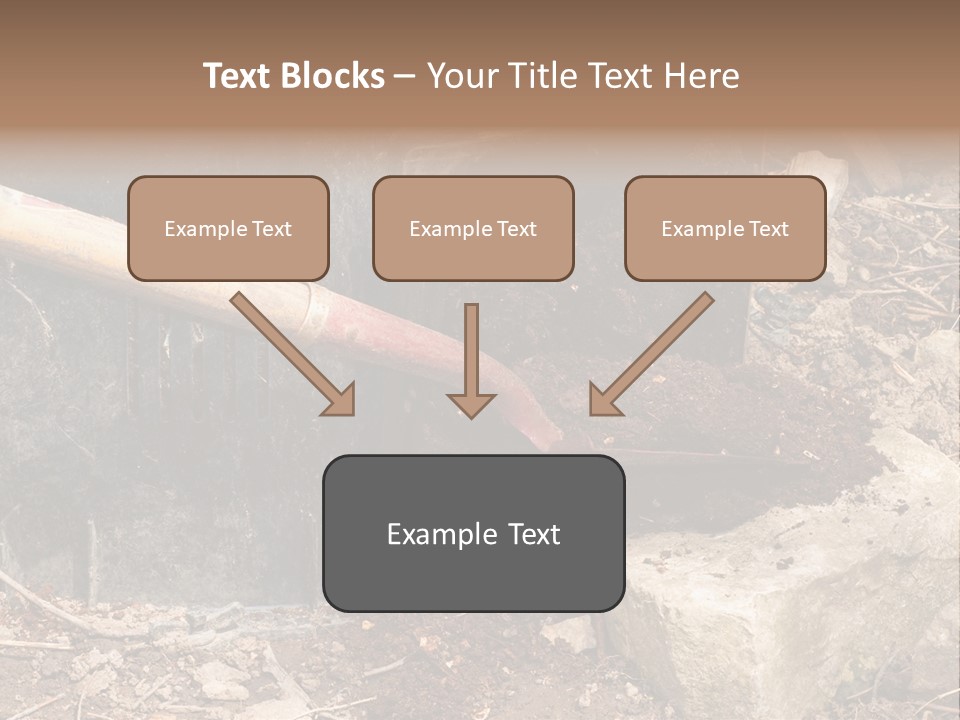 Text Blocks – Your Title Text Here

Example Text

Example Text

Example Text

Example Text